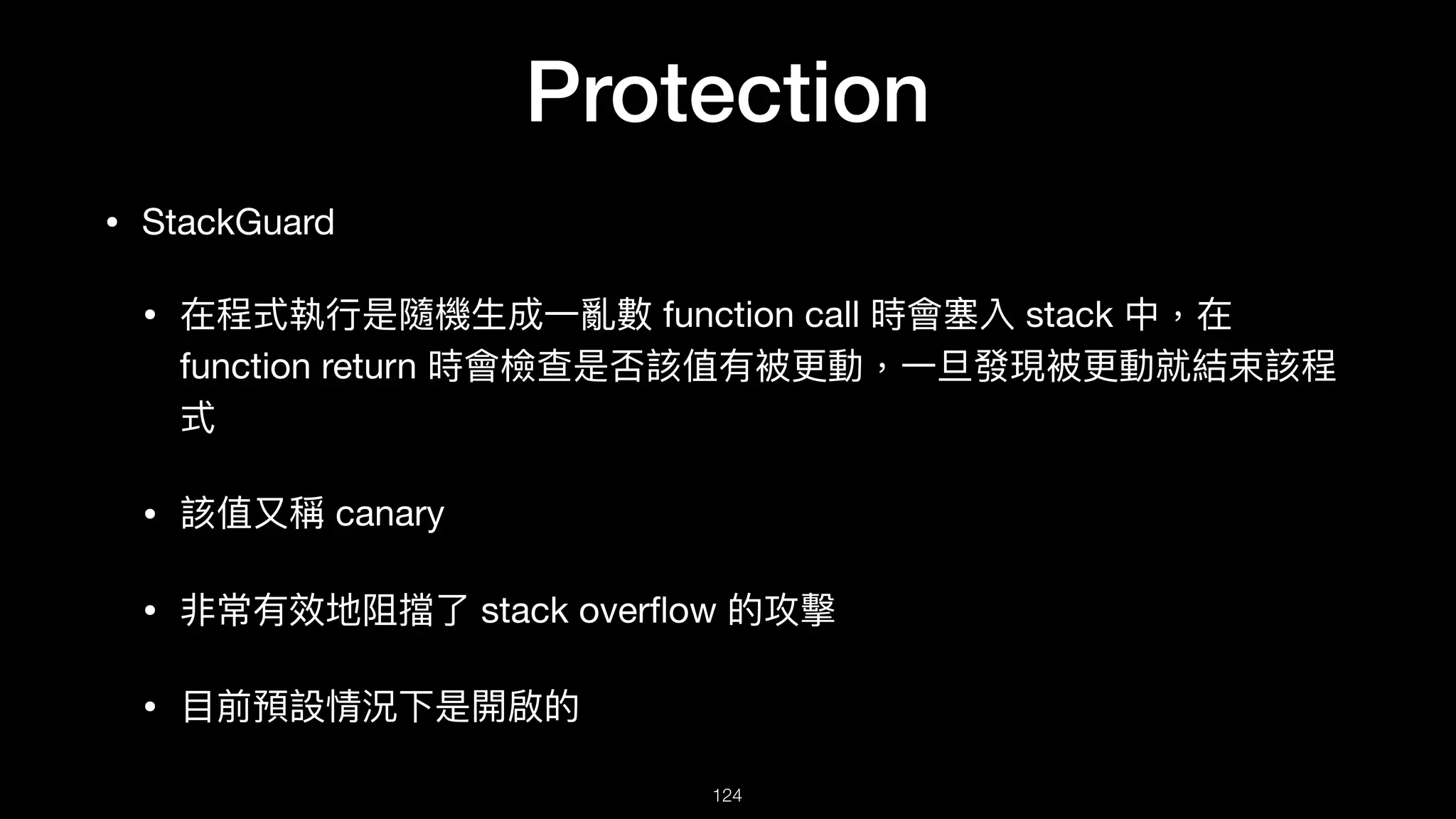 Protection

• StackGuard

• 在程式執行是隨機生成一亂數 function call 時會塞入 stack 中，在 function return 時會檢查是否該值有被更動，一旦發現被更動就結束該程式

• 該值又稱 canary

• 非常有效地阻擋了 stack overflow 的攻擊

• 目前預設情況下是開啟的

124